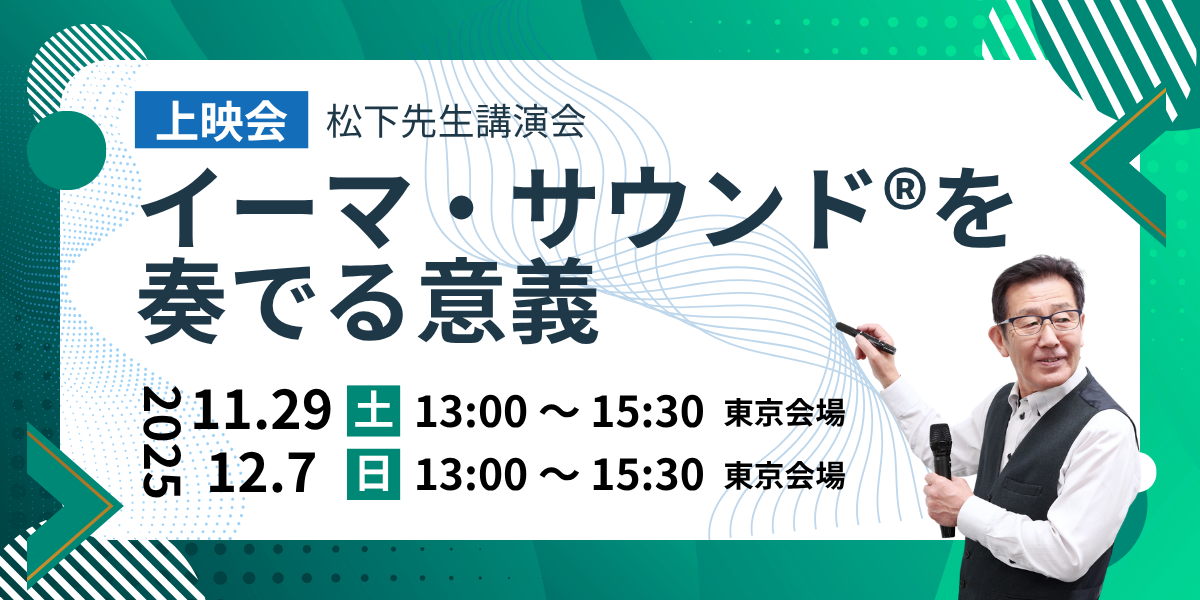 上映会 松下先生講演会

イーマ・サウンド®を奏でる意義

2025

11.29 土 13:00 ～ 15:30 東京会場

12.7 日 13:00 ～ 15:30 東京会場